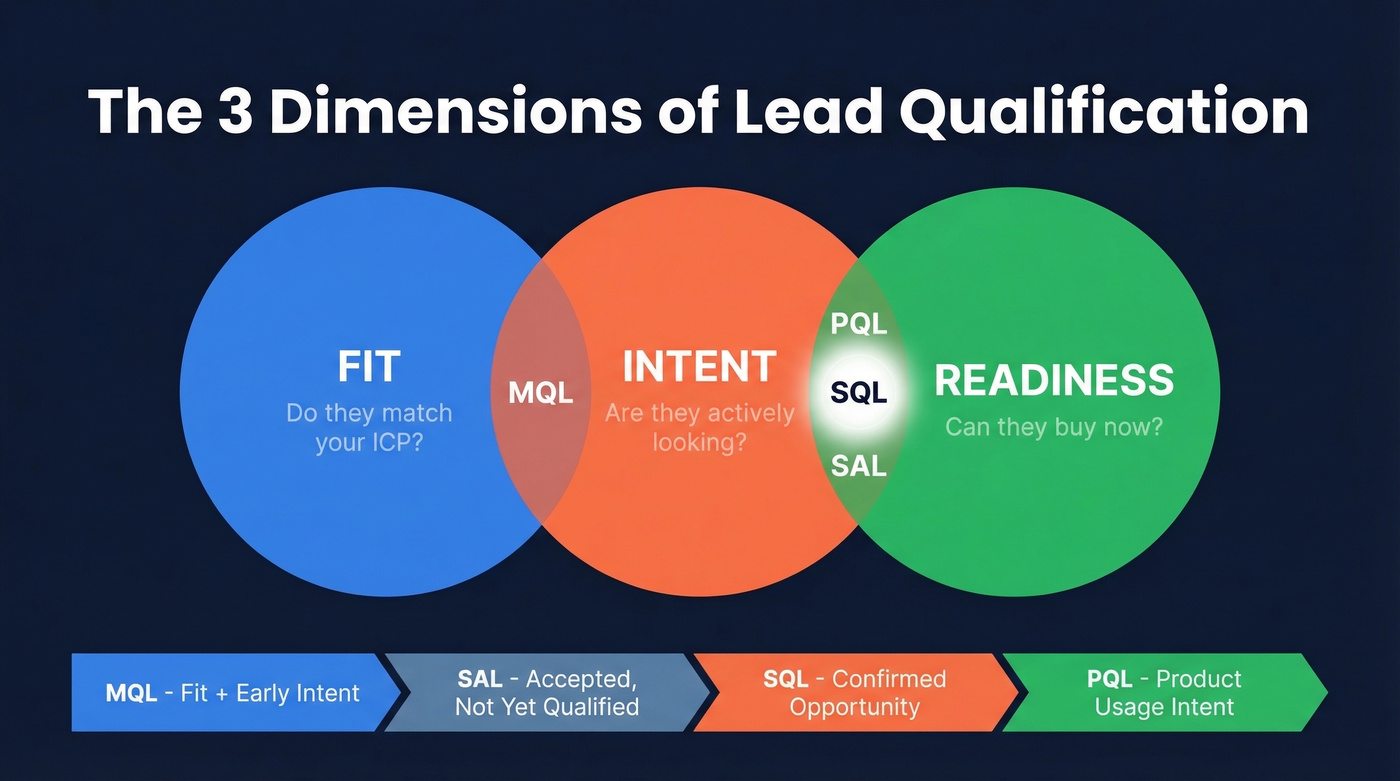 The 3 Dimensions of Lead Qualification

FIT
Do they match your ICP?

MQL

INTENT
Are they actively looking?

PQL
SQL
SAL

READINESS
Can they buy now?

MQL - Fit + Early Intent

SAL - Accepted, Not Yet Qualified

SQL - Confirmed Opportunity

PQL - Product Usage Intent